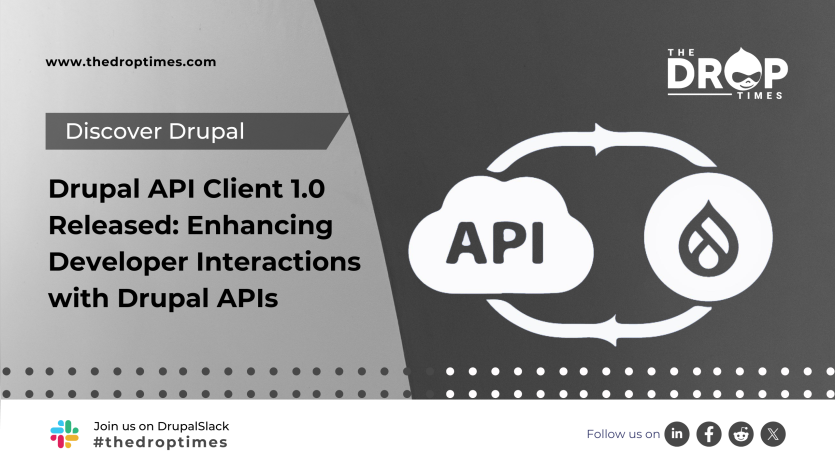 www.thedroptimes.com

THE DROP TIMES

Discover Drupal

Drupal API Client 1.0 Released: Enhancing Developer Interactions with Drupal APIs

API

Join us on DrupalSlack
#thedroptimes

Follow us on